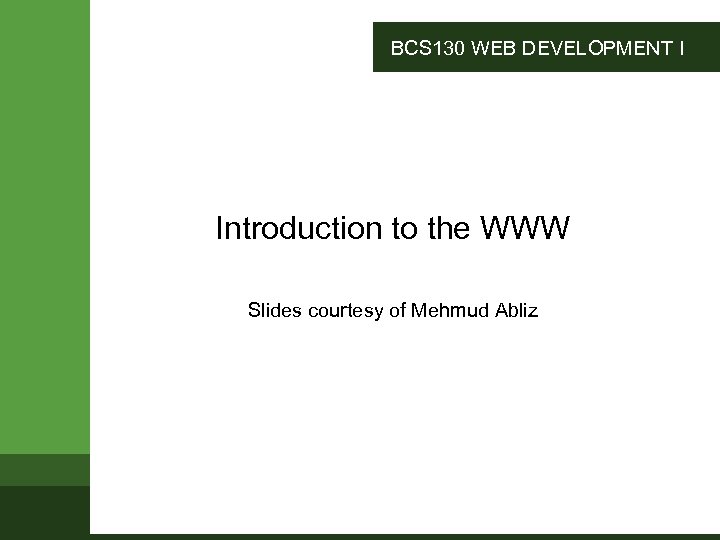 BCS130 WEB DEVELOPMENT I

Introduction to the WWW

Slides courtesy of Mehmud Abliz